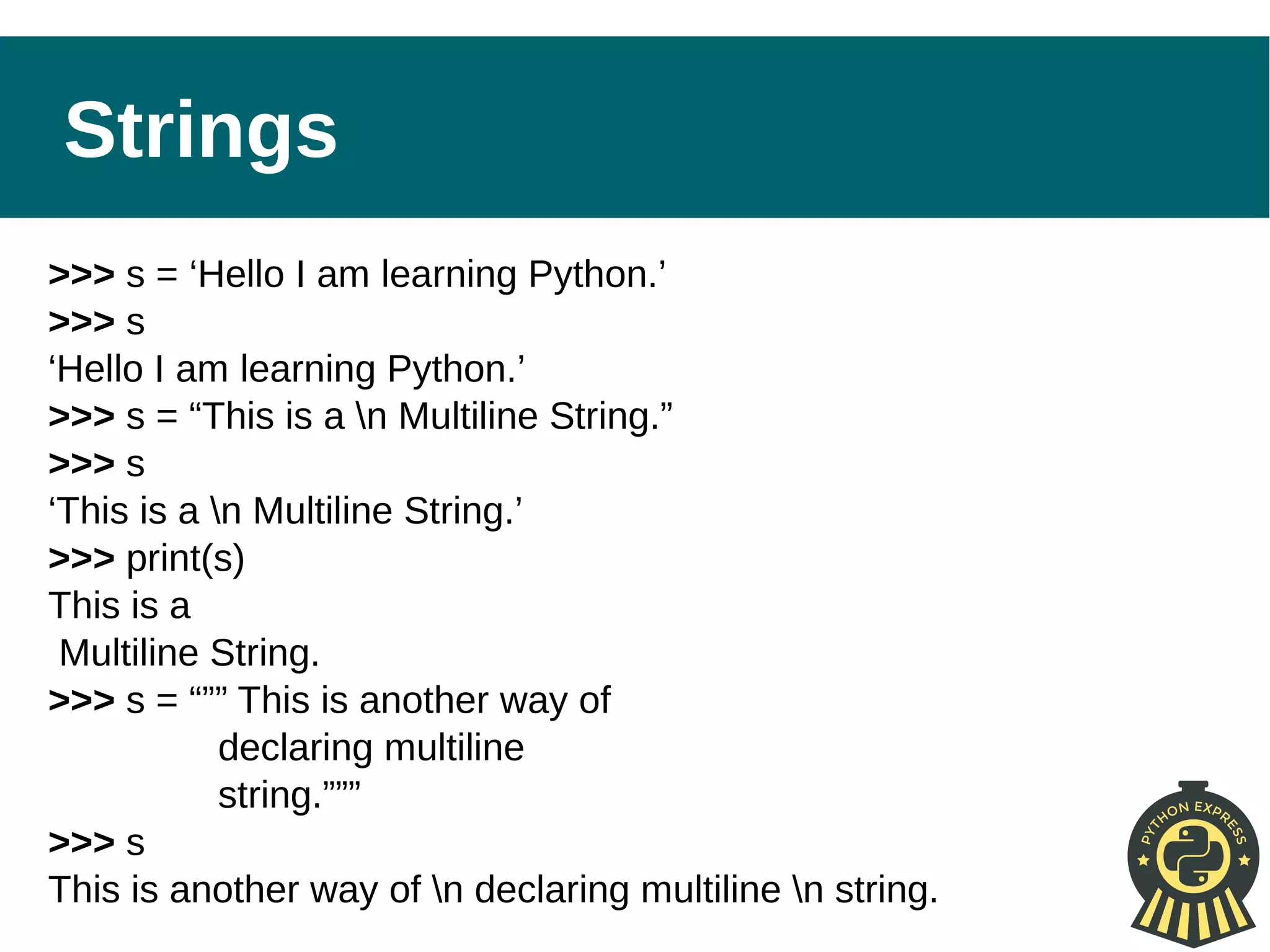 Strings

>>> s = ‘Hello I am learning Python.’
>>> s
‘Hello I am learning Python.’
>>> s = “This is a \n Multiline String.”
>>> s
‘This is a \n Multiline String.’
>>> print(s)
This is a
 Multiline String.
>>> s = “”” This is another way of
declaring multiline
string.”””
>>> s
This is another way of \n declaring multiline \n string.

PYTHON EXPRESS